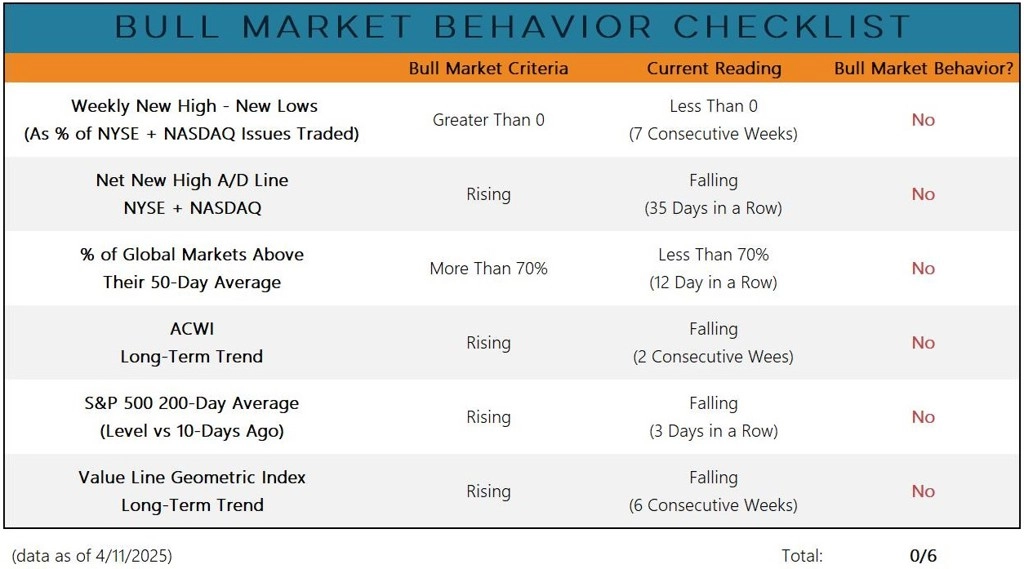 BULL MARKET BEHAVIOR CHECKLIST

| | Bull Market Criteria | Current Reading | Bull Market Behavior? |
|---|---|---|---|
| Weekly New High - New Lows (As % of NYSE + NASDAQ Issues Traded) | Greater Than 0 | Less Than 0 (7 Consecutive Weeks) | No |
| Net New High A/D Line NYSE + NASDAQ | Rising | Falling (35 Days in a Row) | No |
| % of Global Markets Above Their 50-Day Average | More Than 70% | Less Than 70% (12 Day in a Row) | No |
| ACWI Long-Term Trend | Rising | Falling (2 Consecutive Wees) | No |
| S&P 500 200-Day Average (Level vs 10-Days Ago) | Rising | Falling (3 Days in a Row) | No |
| Value Line Geometric Index Long-Term Trend | Rising | Falling (6 Consecutive Weeks) | No |

(data as of 4/11/2025)

Total: 0/6